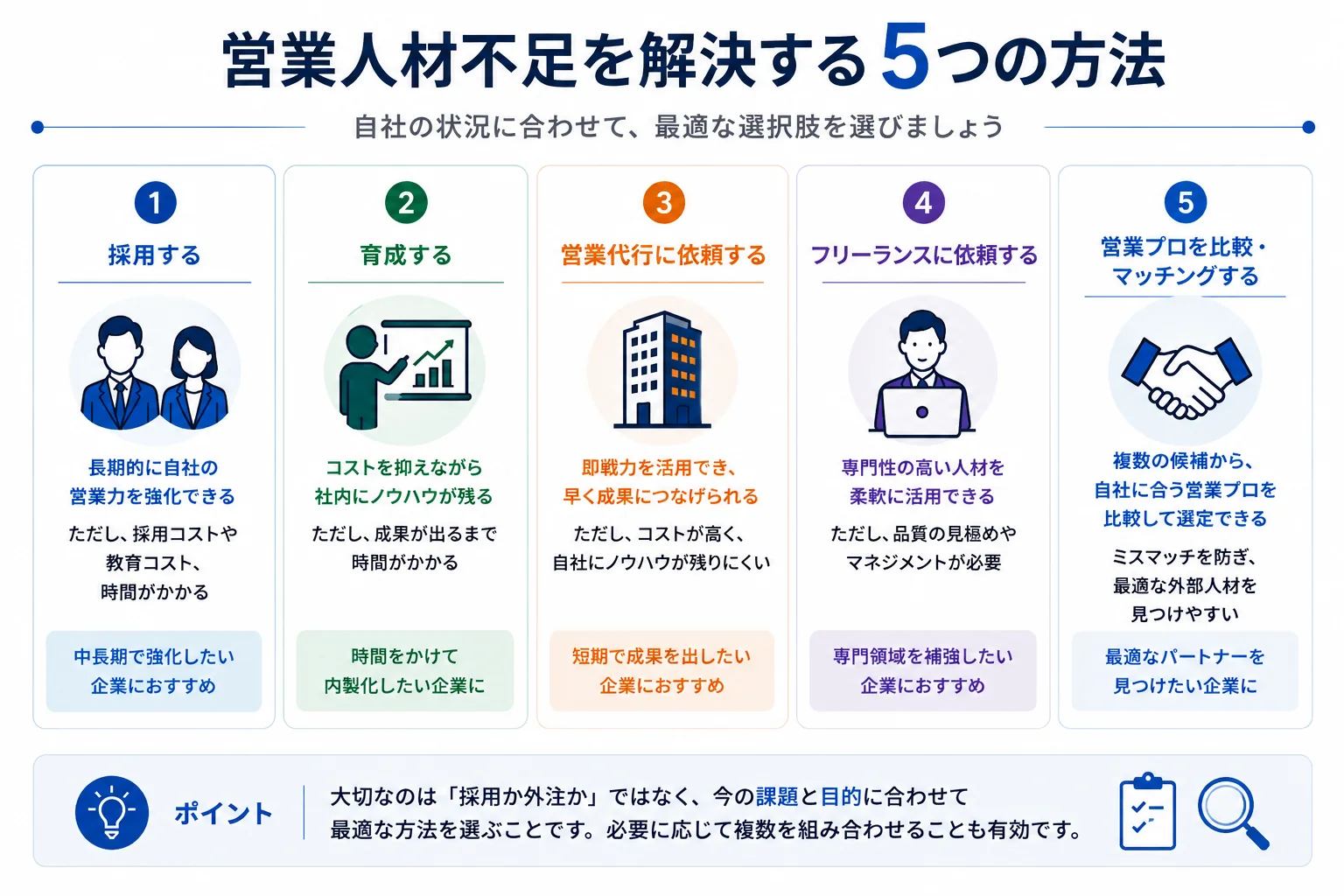 営業人材不足を解決する5つの方法

自社の状況に合わせて、最適な選択肢を選びましょう

1
採用する
長期的に自社の営業力を強化できる
ただし、採用コストや教育コスト、時間がかかる
中長期で強化したい企業におすすめ

2
育成する
コストを抑えながら社内にノウハウが残る
ただし、成果が出るまで時間がかかる
時間をかけて内製化したい企業に

3
営業代行に依頼する
即戦力を活用でき、早く成果につなげられる
ただし、コストが高く、自社にノウハウが残りにくい
短期で成果を出したい企業におすすめ

4
フリーランスに依頼する
専門性の高い人材を柔軟に活用できる
ただし、品質の見極めやマネジメントが必要
専門領域を補強したい企業におすすめ

5
営業プロを比較・マッチングする
複数の候補から、自社に合う営業プロを比較して選定できる
ミスマッチを防ぎ、最適な外部人材を見つけやすい
最適なパートナーを見つけたい企業に

ポイント
大切なのは「採用か外注か」ではなく、今の課題と目的に合わせて最適な方法を選ぶことです。必要に応じて複数を組み合わせることも有効です。